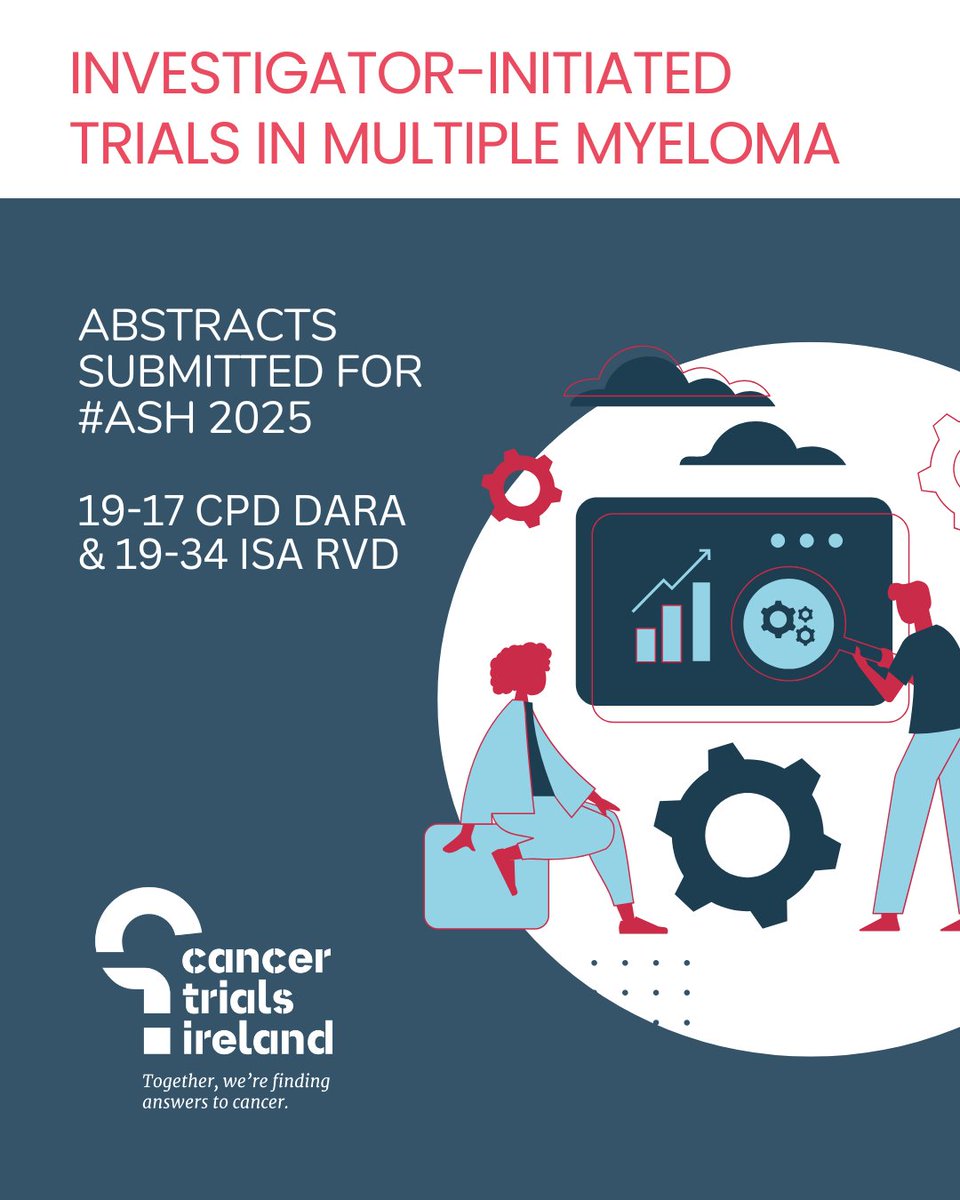 INVESTIGATOR-INITIATED TRIALS IN MULTIPLE MYELOMA

ABSTRACTS SUBMITTED FOR #ASH 2025

19-17 CPD DARA & 19-34 ISA RVD

cancer trials ireland

Together, we're finding answers to cancer.